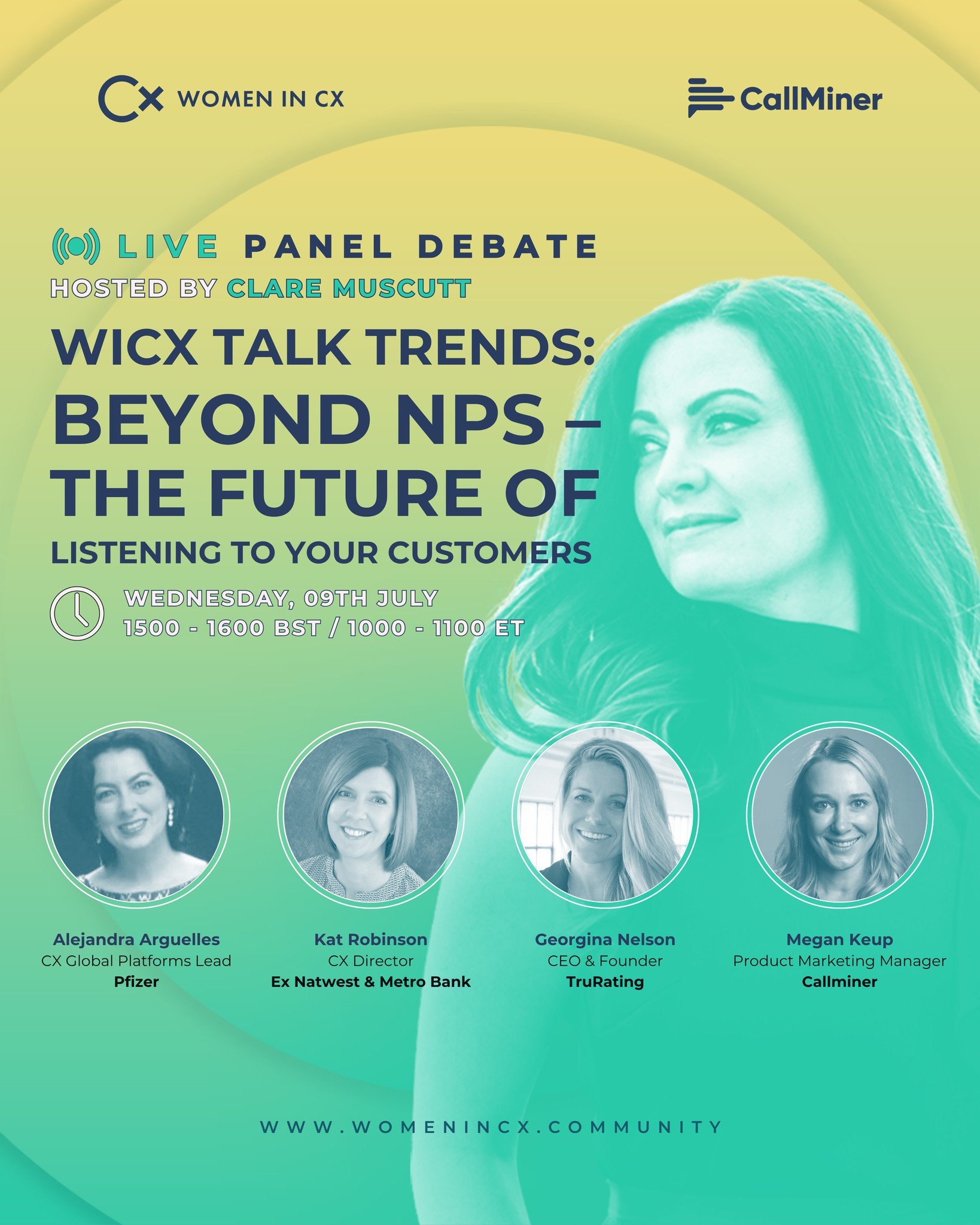 Cx WOMEN IN CX

CallMiner

LIVE PANEL DEBATE
HOSTED BY CLARE MUSCUTT

WICX TALK TRENDS:
BEYOND NPS – THE FUTURE OF
LISTENING TO YOUR CUSTOMERS

WEDNESDAY, 09TH JULY
1500 - 1600 BST / 1000 - 1100 ET

Alejandra Arguelles
CX Global Platforms Lead
Pfizer

Kat Robinson
CX Director
Ex Natwest & Metro Bank

Georgina Nelson
CEO & Founder
TruRating

Megan Keup
Product Marketing Manager
Callminer

WWW.WOMENINCX.COMMUNITY